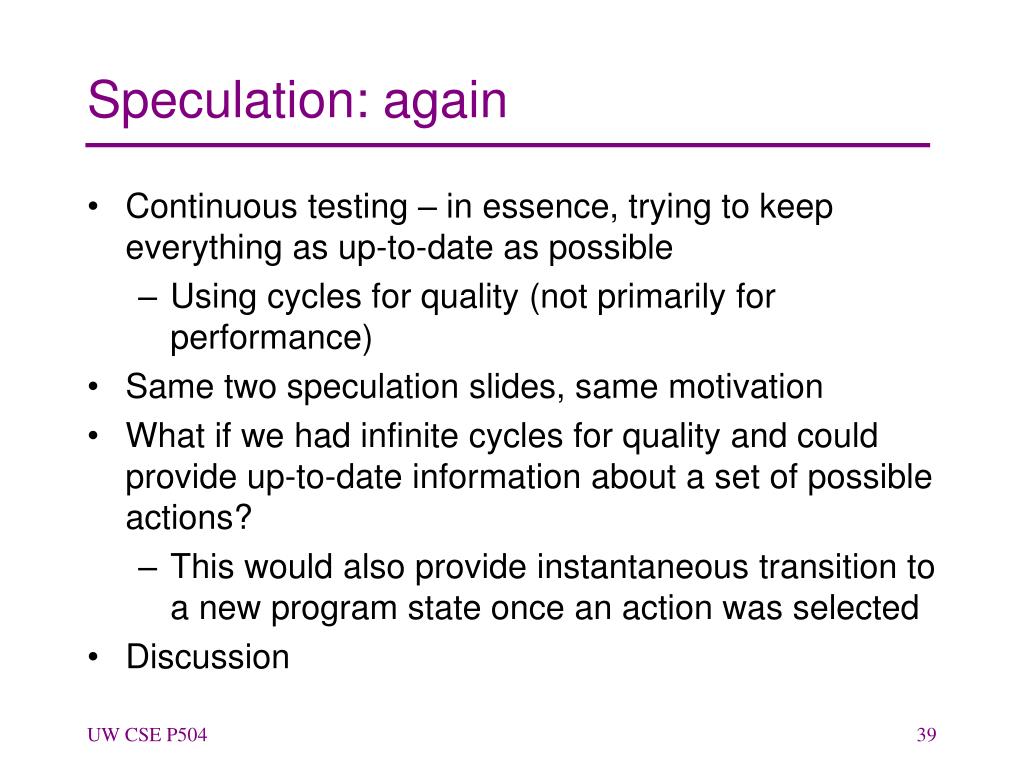 Speculation: again

• Continuous testing – in essence, trying to keep everything as up-to-date as possible
– Using cycles for quality (not primarily for performance)
• Same two speculation slides, same motivation
• What if we had infinite cycles for quality and could provide up-to-date information about a set of possible actions?
– This would also provide instantaneous transition to a new program state once an action was selected
• Discussion

UW CSE P504

39